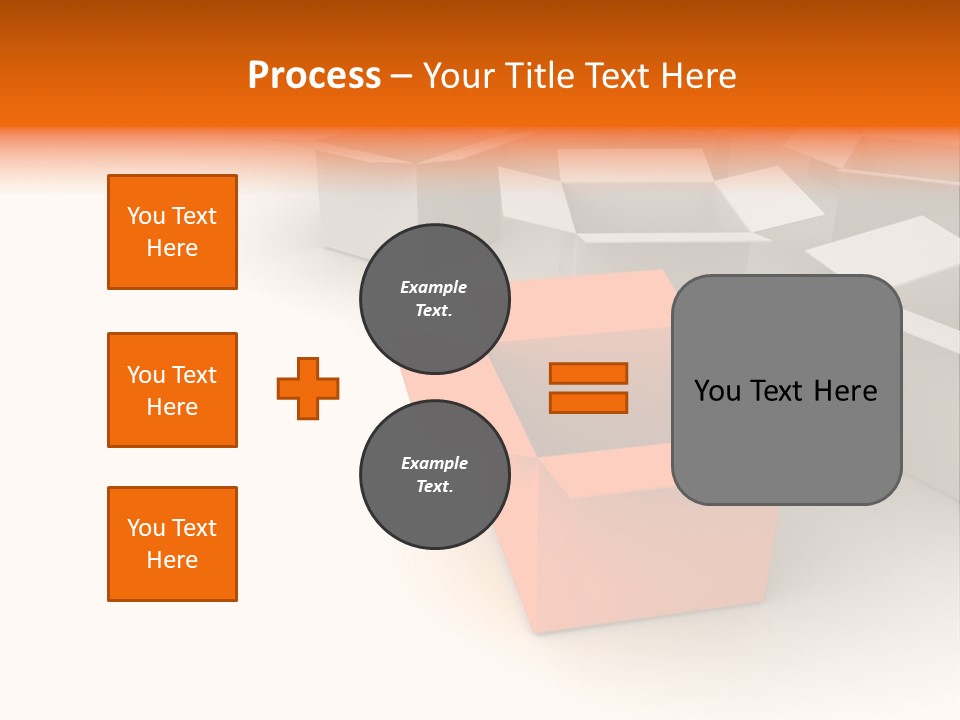 Process – Your Title Text Here

You Text Here

You Text Here

You Text Here

Example Text.

Example Text.

You Text Here